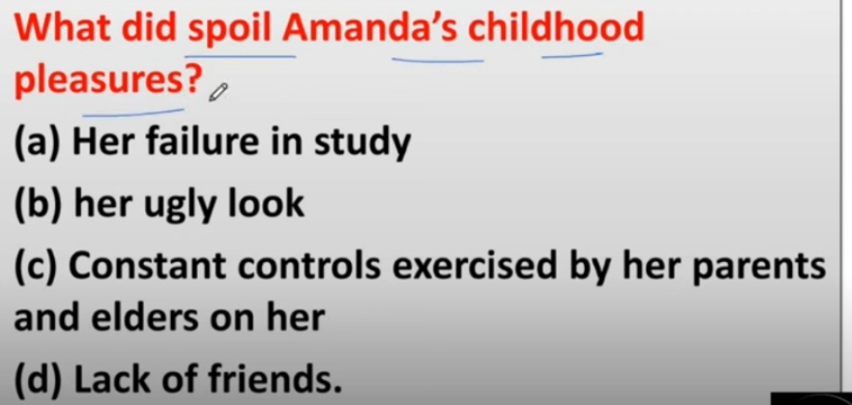 What did spoil Amanda's childhood pleasures?

(a) Her failure in study

(b) her ugly look

(c) Constant controls exercised by her parents and elders on her

(d) Lack of friends.